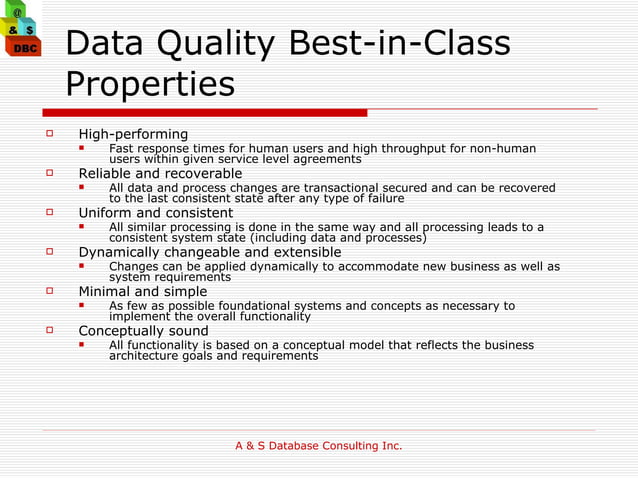 @
& $
DBC

Data Quality Best-in-Class Properties

High-performing
Fast response times for human users and high throughput for non-human users within given service level agreements
Reliable and recoverable
All data and process changes are transactional secured and can be recovered to the last consistent state after any type of failure
Uniform and consistent
All similar processing is done in the same way and all processing leads to a consistent system state (including data and processes)
Dynamically changeable and extensible
Changes can be applied dynamically to accommodate new business as well as system requirements
Minimal and simple
As few as possible foundational systems and concepts as necessary to implement the overall functionality
Conceptually sound
All functionality is based on a conceptual model that reflects the business architecture goals and requirements

A & S Database Consulting Inc.